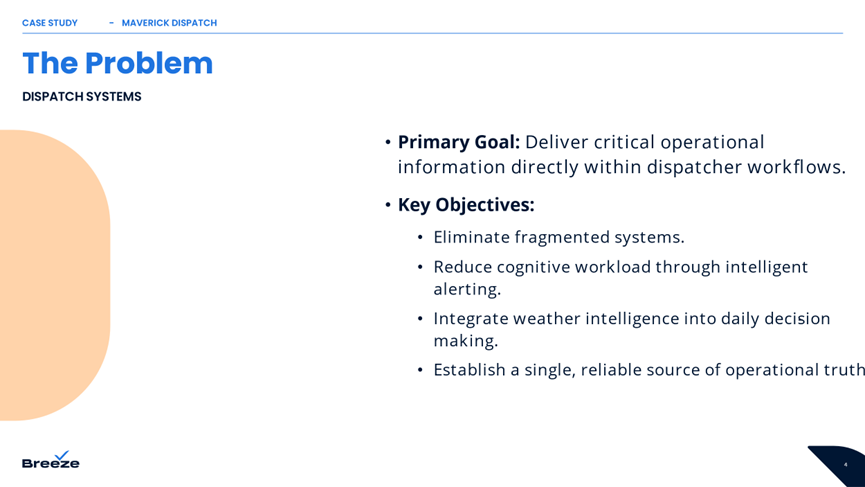 CASE STUDY - MAVERICK DISPATCH

The Problem

DISPATCH SYSTEMS

• **Primary Goal:** Deliver critical operational information directly within dispatcher workflows.

• **Key Objectives:**

• Eliminate fragmented systems.

• Reduce cognitive workload through intelligent alerting.

• Integrate weather intelligence into daily decision making.

• Establish a single, reliable source of operational truth

Breeze

4